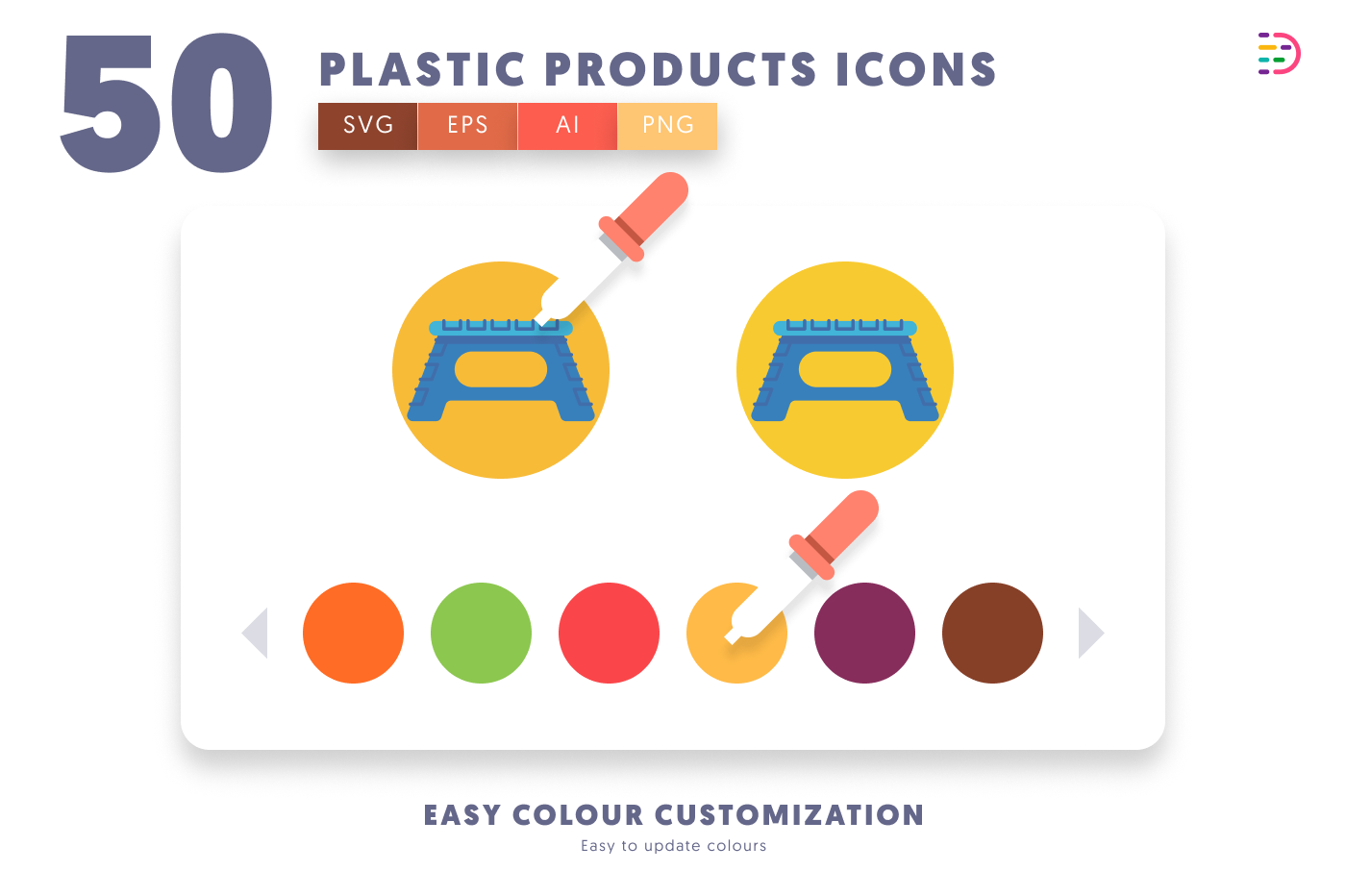 50 PLASTIC PRODUCTS ICONS

SVG EPS AI PNG

EASY COLOUR CUSTOMIZATION

Easy to update colours